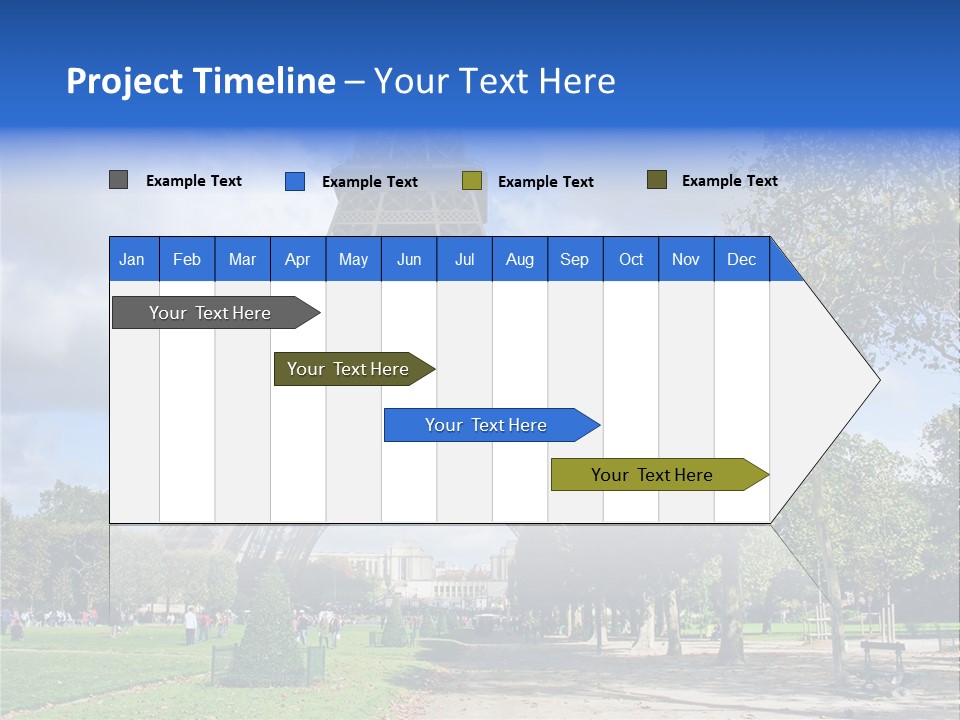 Project Timeline – Your Text Here

Example Text Example Text Example Text Example Text

| Jan | Feb | Mar | Apr | May | Jun | Jul | Aug | Sep | Oct | Nov | Dec |
|---|---|---|---|---|---|---|---|---|---|---|---|

Your Text Here

Your Text Here

Your Text Here

Your Text Here